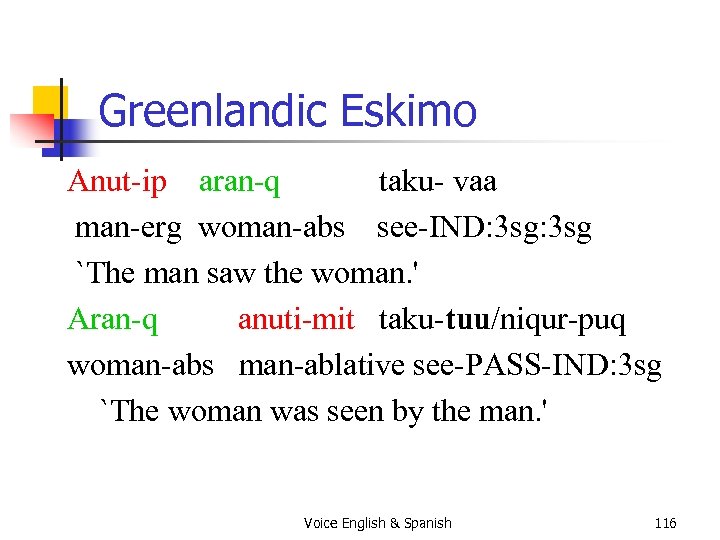 Greenlandic Eskimo

Anut-ip aran-q taku- vaa
man-erg woman-abs see-IND:3sg:3sg
`The man saw the woman.'

Aran-q anuti-mit taku-tuu/niqur-puq
woman-abs man-ablative see-PASS-IND:3sg
`The woman was seen by the man.'

Voice English & Spanish 116